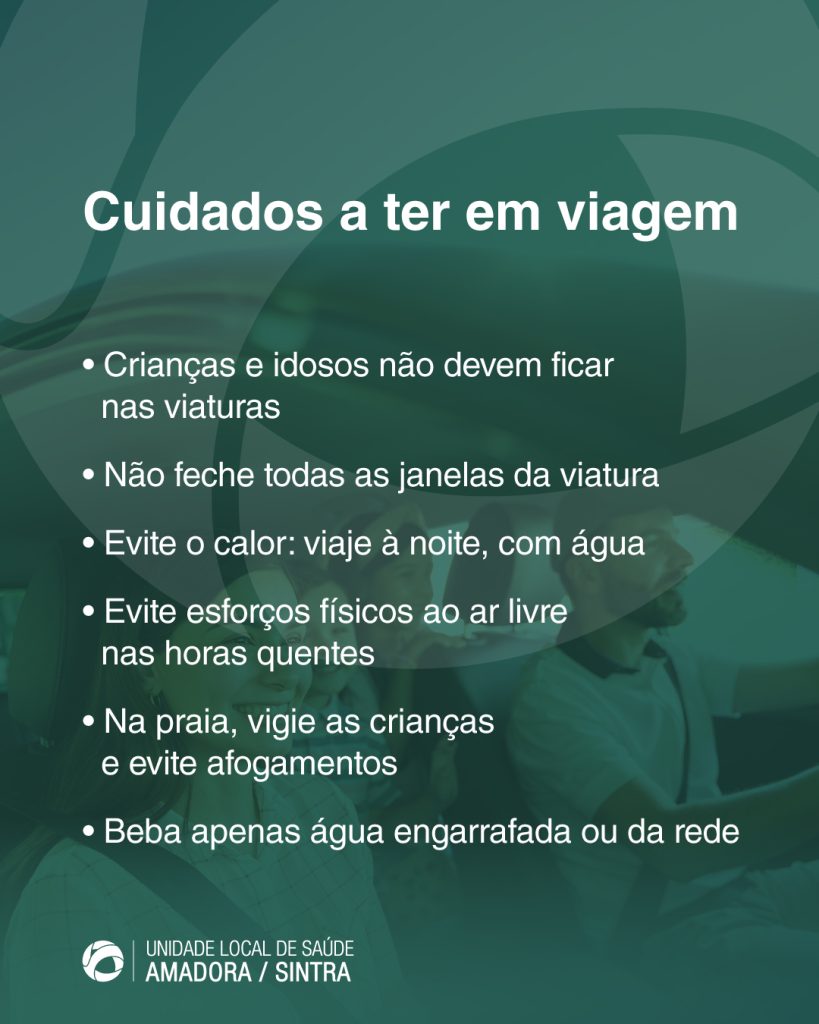 Cuidados a ter em viagem

• Crianças e idosos não devem ficar nas viaturas

• Não feche todas as janelas da viatura

• Evite o calor: viaje à noite, com água

• Evite esforços físicos ao ar livre nas horas quentes

• Na praia, vigie as crianças e evite afogamentos

• Beba apenas água engarrafada ou da rede

UNIDADE LOCAL DE SAÚDE
AMADORA / SINTRA